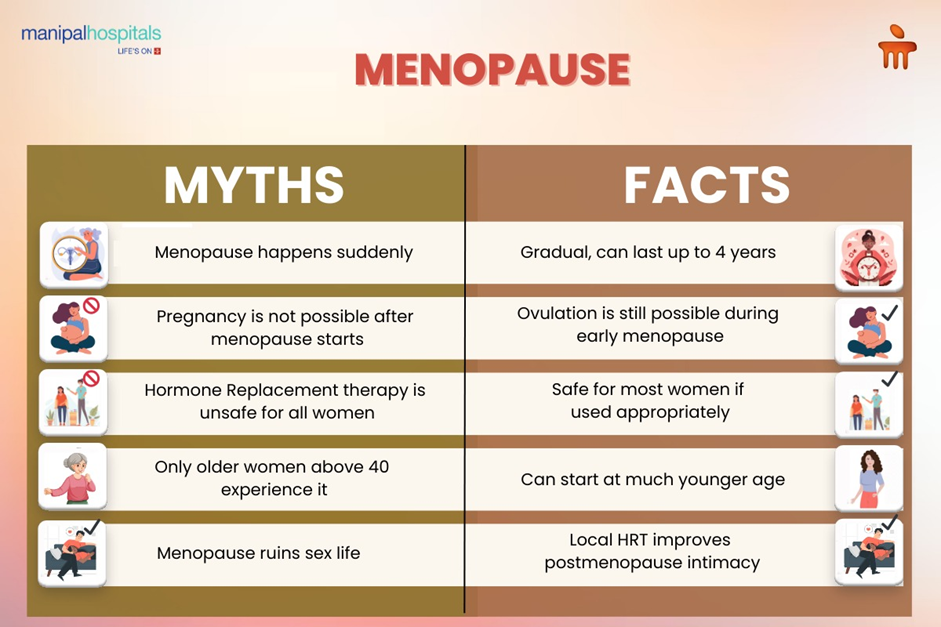 manipalhospitals
LIFE'S ON

MENOPAUSE

| MYTHS | FACTS |
|---|---|
| Menopause happens suddenly | Gradual, can last up to 4 years |
| Pregnancy is not possible after menopause starts | Ovulation is still possible during early menopause |
| Hormone Replacement therapy is unsafe for all women | Safe for most women if used appropriately |
| Only older women above 40 experience it | Can start at much younger age |
| Menopause ruins sex life | Local HRT improves postmenopause intimacy |